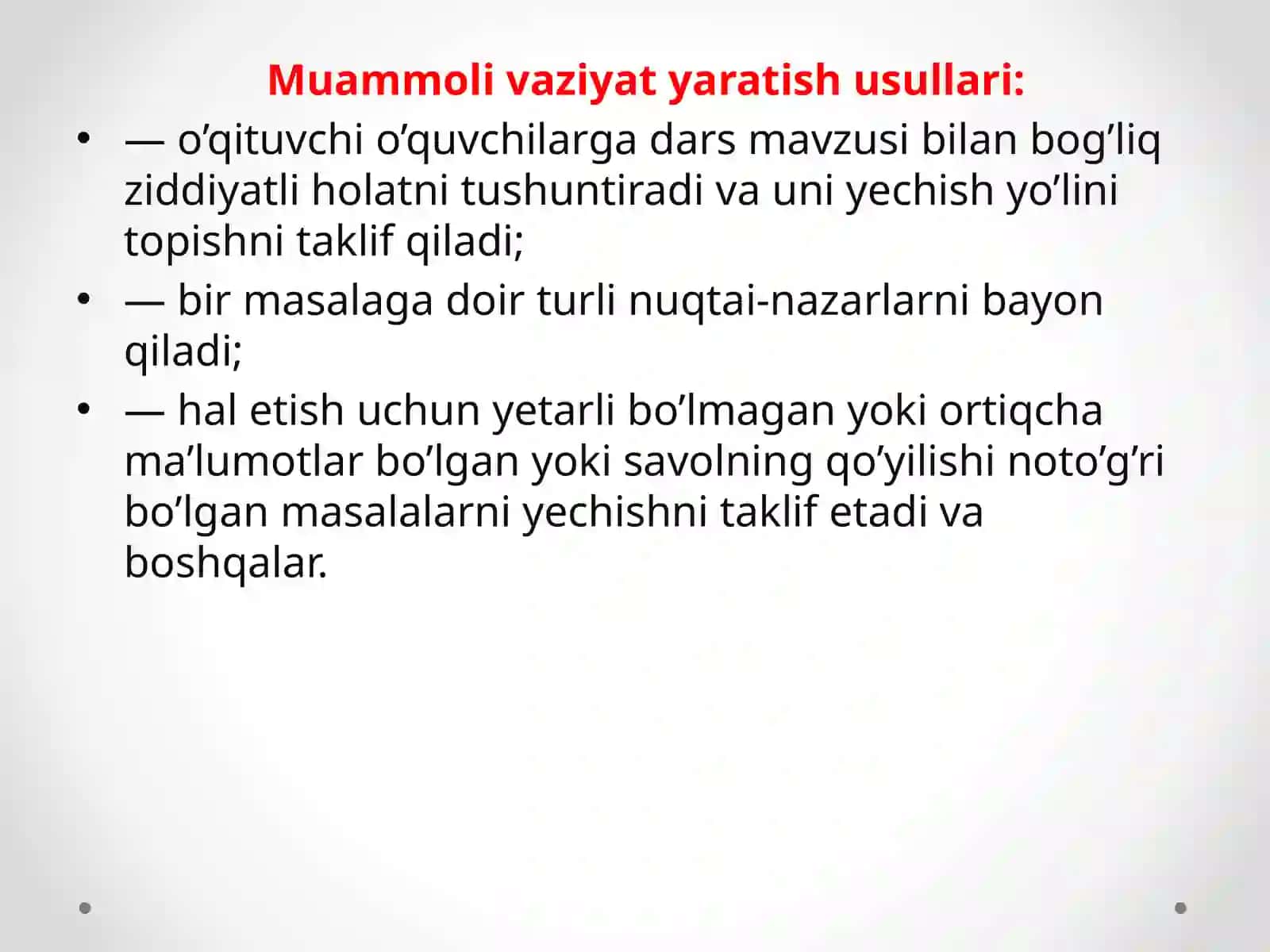 Muammoli vaziyat yaratish usullari:

• — o’qituvchi o’quvchilarga dars mavzusi bilan bog’liq ziddiyatli holatni tushuntiradi va uni yechish yo’lini topishni taklif qiladi;
• — bir masalaga doir turli nuqtai-nazarlarni bayon qiladi;
• — hal etish uchun yetarli bo’lmagan yoki ortiqcha ma’lumotlar bo’lgan yoki savolning qo’yilishi noto’g’ri bo’lgan masalalarni yechishni taklif etadi va boshqalar.